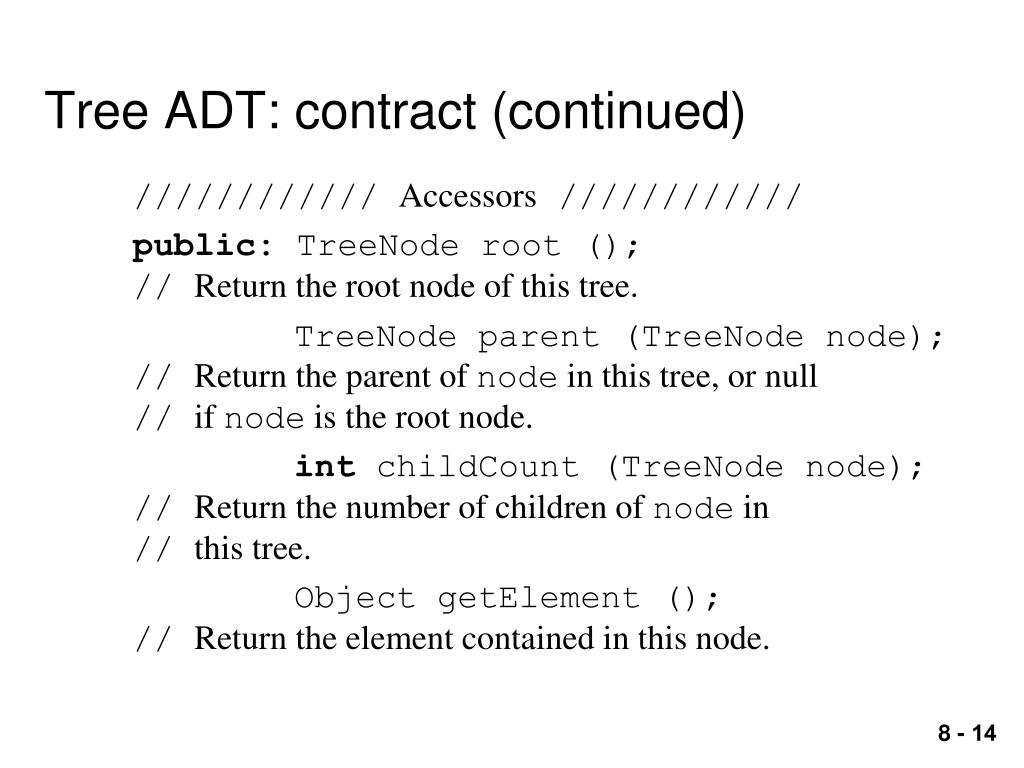 Tree ADT: contract (continued)

//////////// Accessors ////////////

public: TreeNode root ();
// Return the root node of this tree.

TreeNode parent (TreeNode node);
// Return the parent of node in this tree, or null
// if node is the root node.

int childCount (TreeNode node);
// Return the number of children of node in
// this tree.

Object getElement ();
// Return the element contained in this node.

8 - 14